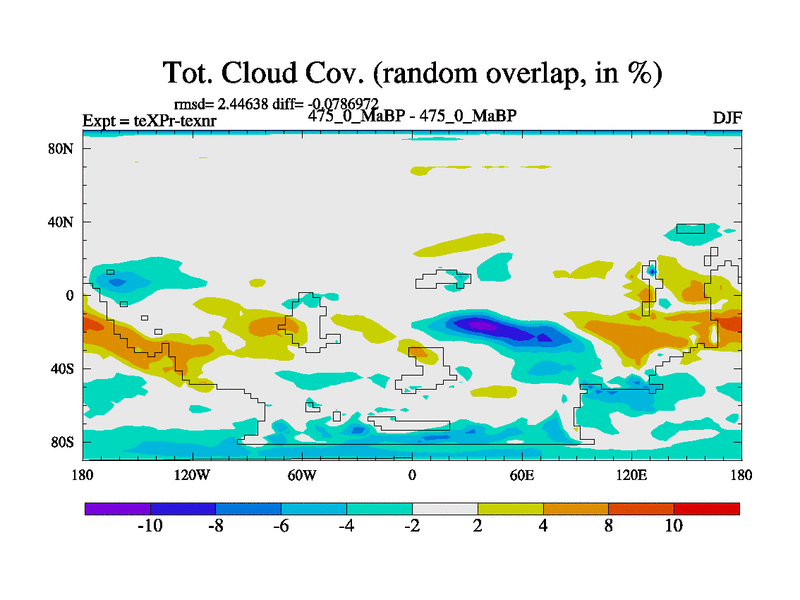 Tot. Cloud Cov. (random overlap, in %)

rmsd= 2.44638 diff= -0.0786972

Expt = teXPr-texnr

475_0_MaBP - 475_0_MaBP

DJF

80N
40N
0
40S
80S

180
120W
60W
0
60E
120E
180

-10
-8
-6
-4
-2
2
4
8
10